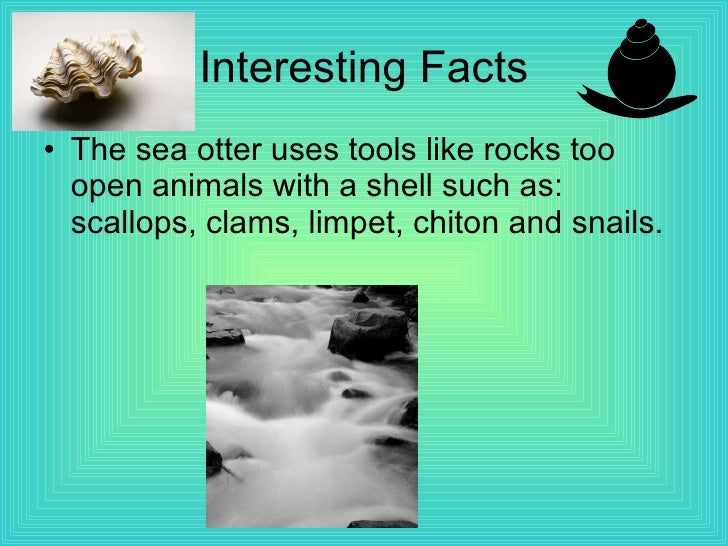 Interesting Facts

• The sea otter uses tools like rocks too open animals with a shell such as: scallops, clams, limpet, chiton and snails.